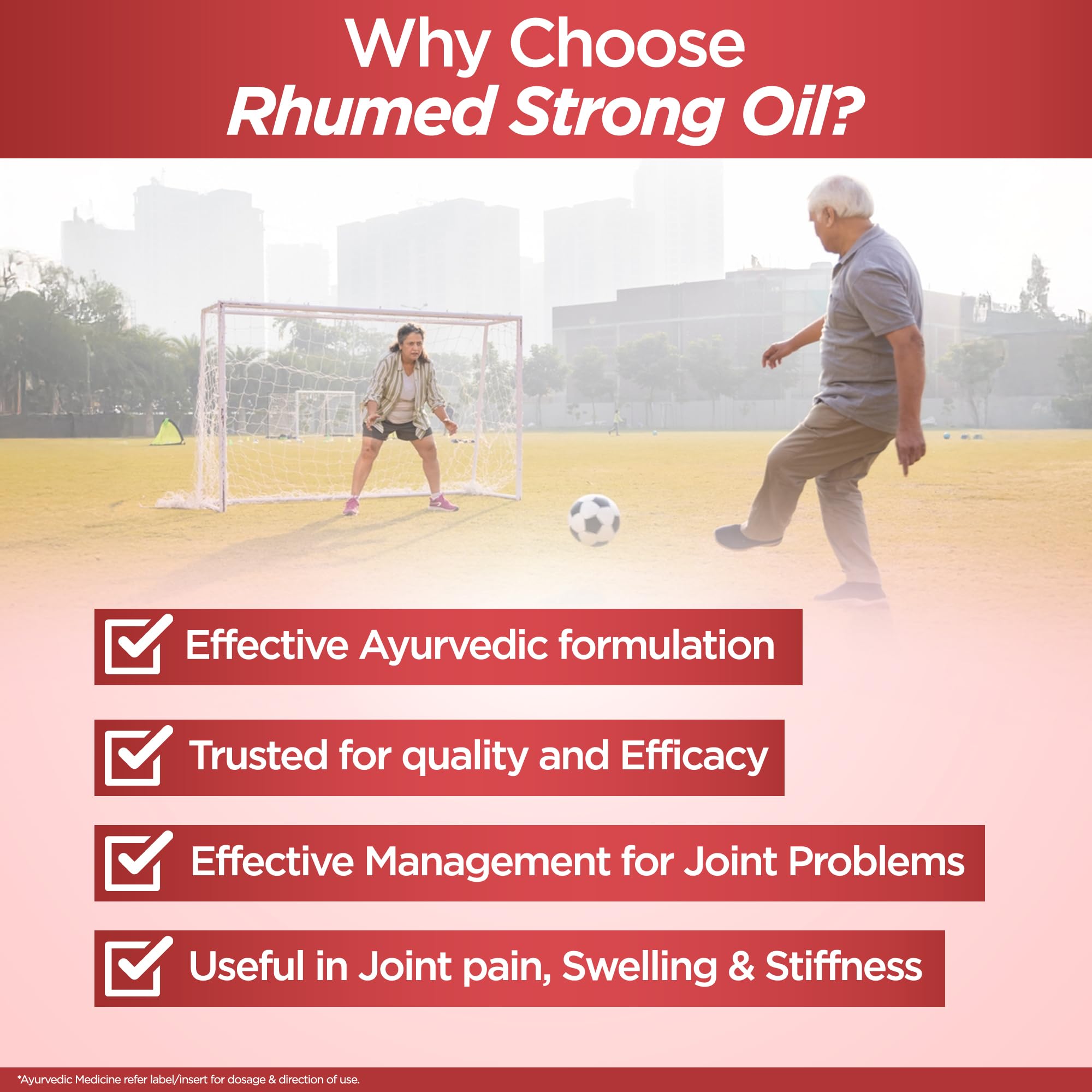 Why Choose
Rhumed Strong Oil?

Effective Ayurvedic formulation

Trusted for quality and Efficacy

Effective Management for Joint Problems

Useful in Joint pain, Swelling & Stiffness

*Ayurvedic Medicine refer label/insert for dosage & direction of use.